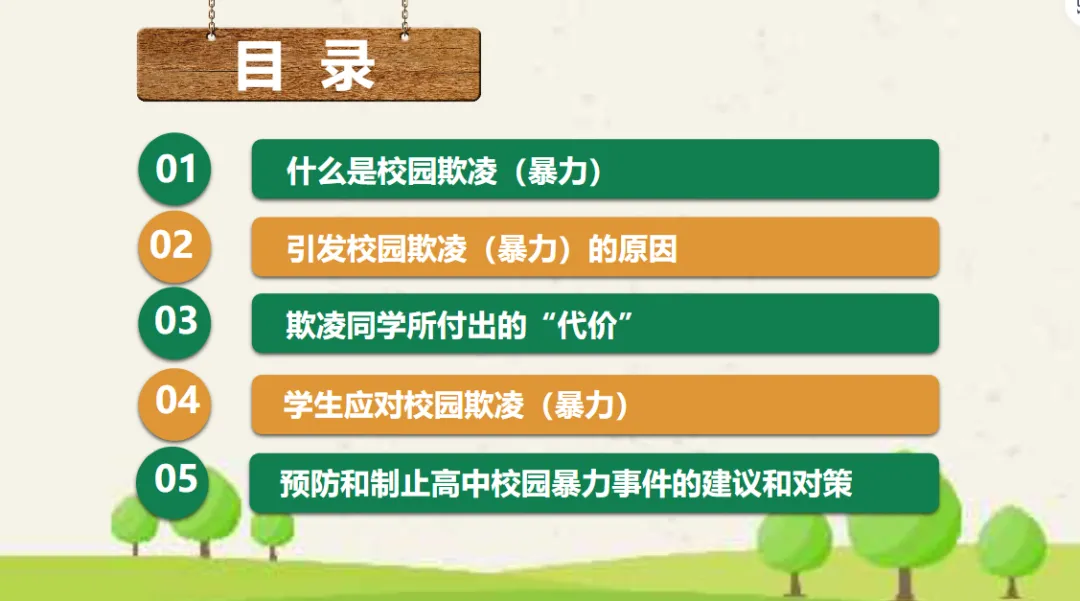 目 录

01 什么是校园欺凌（暴力）

02 引发校园欺凌（暴力）的原因

03 欺凌同学所付出的“代价”

04 学生应对校园欺凌（暴力）

05 预防和制止高中校园暴力事件的建议和对策